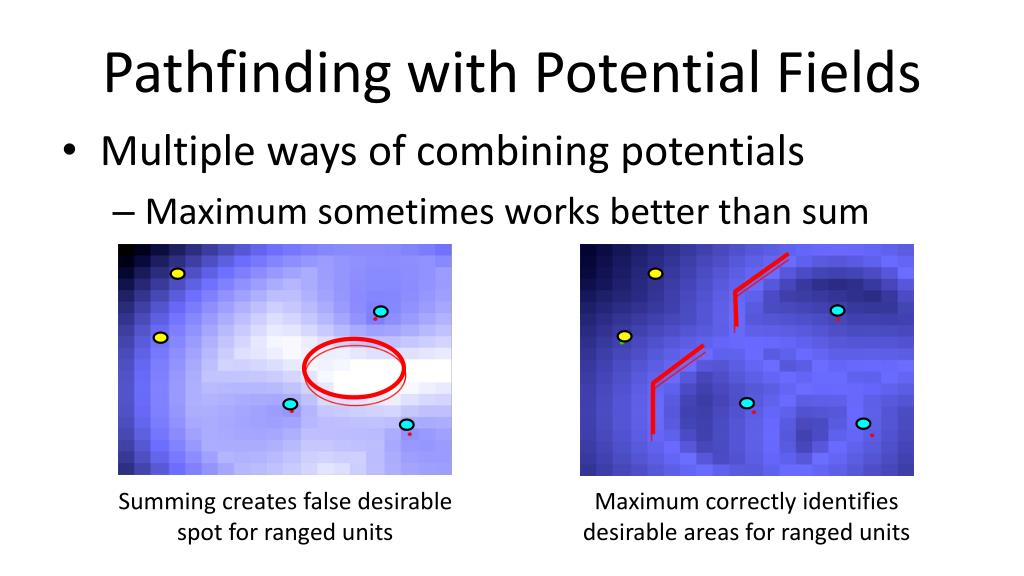 Pathfinding with Potential Fields

• Multiple ways of combining potentials
– Maximum sometimes works better than sum

Summing creates false desirable spot for ranged units

Maximum correctly identifies desirable areas for ranged units